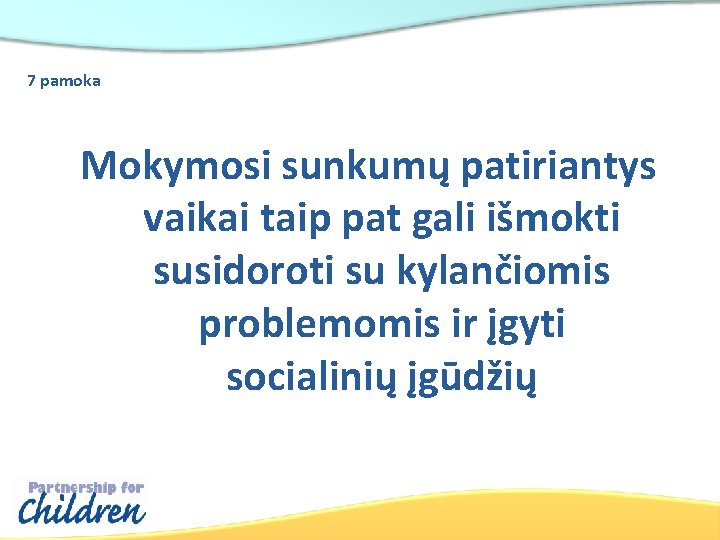 7 pamoka

Mokymosi sunkumų patiriantys vaikai taip pat gali išmokti susidoroti su kylančiomis problemomis ir įgyti socialinių įgūdžių

Partnership for Children